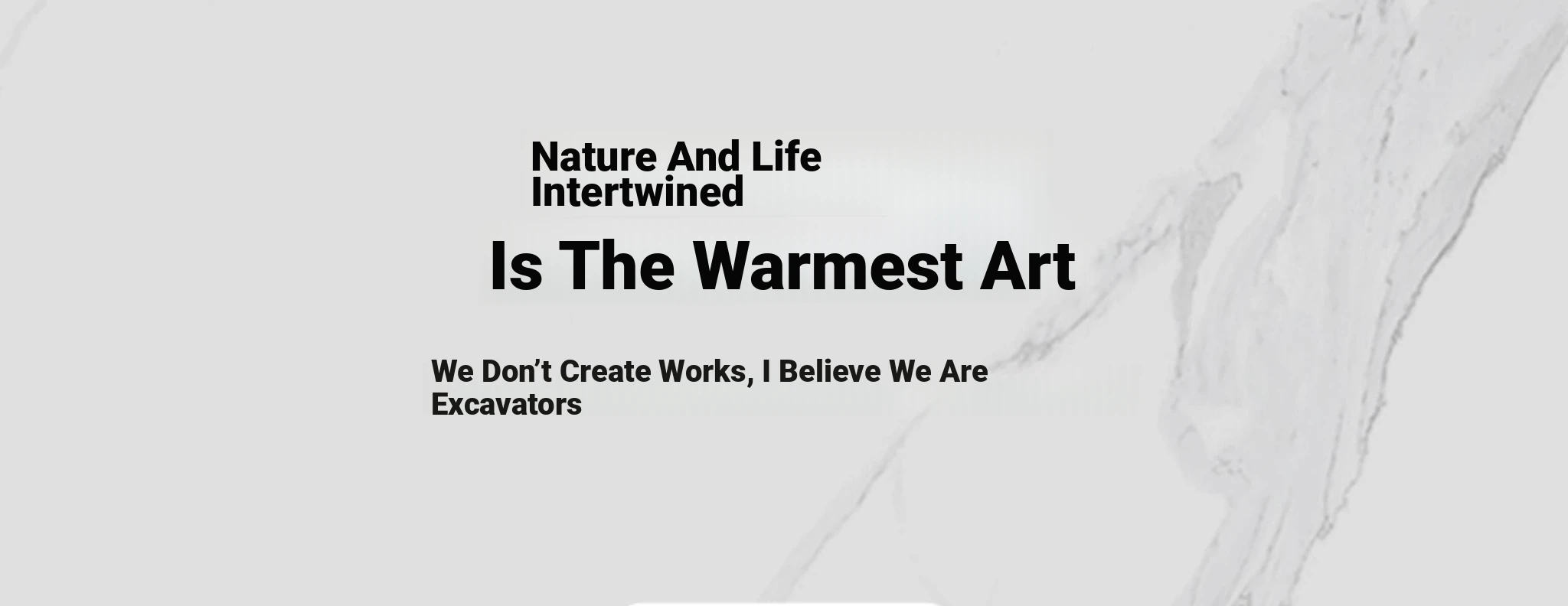 Nature And Life Intertwined

Is The Warmest Art

We Don’t Create Works, I Believe We Are Excavators